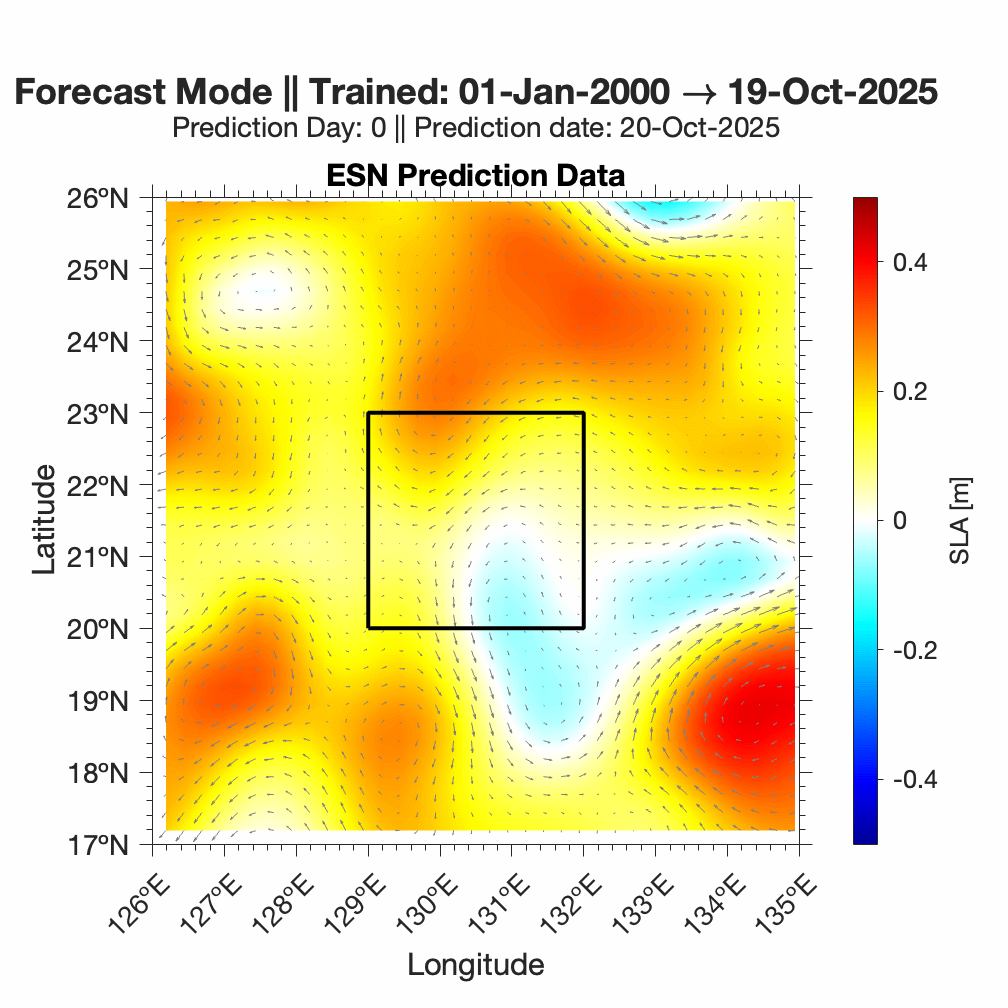 Forecast Mode || Trained: 01-Jan-2000 → 19-Oct-2025
Prediction Day: 0 || Prediction date: 20-Oct-2025

ESN Prediction Data

26°N
25°N
24°N
23°N
22°N
21°N
20°N
19°N
18°N
17°N

Latitude

126°E
127°E
128°E
129°E
130°E
131°E
132°E
133°E
134°E
135°E

Longitude

0.4
0.2
0
-0.2
-0.4

SLA [m]